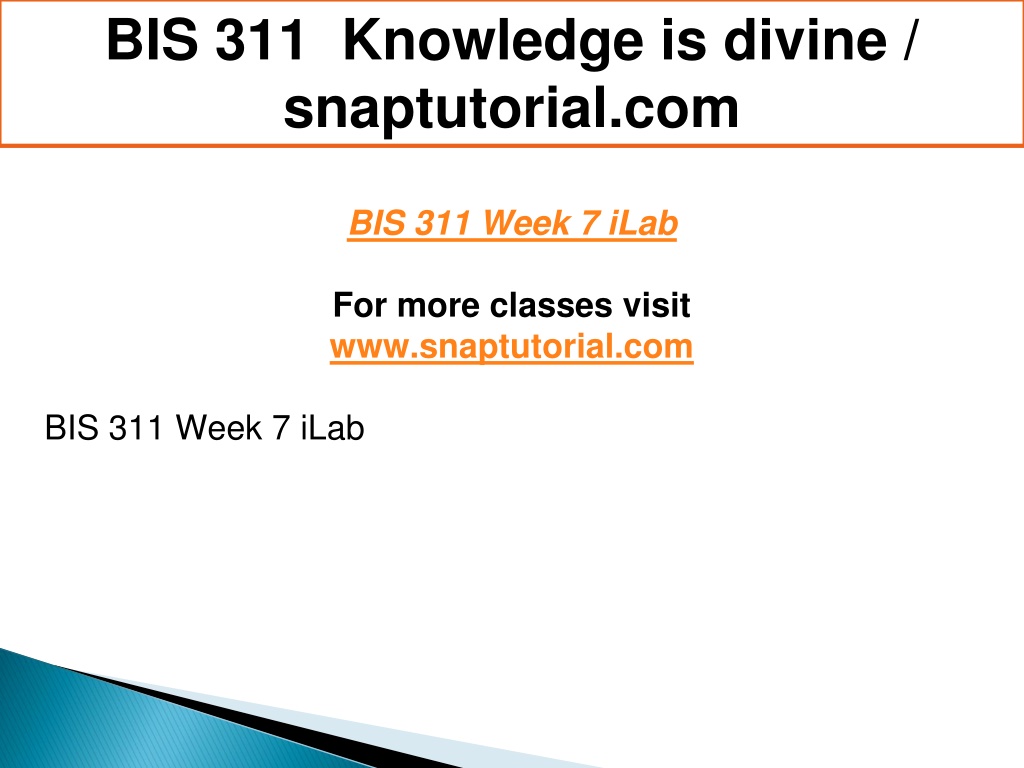 BIS 311  Knowledge is divine / snaptutorial.com

BIS 311 Week 7 iLab

For more classes visit
www.snaptutorial.com

BIS 311 Week 7 iLab